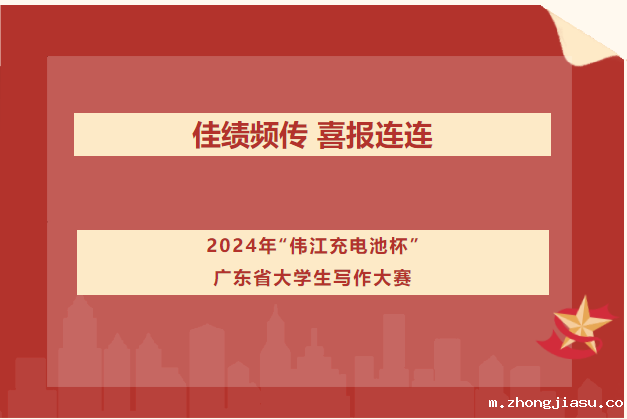 佳绩频传 喜报连连

2024年“伟江充电池杯”

广东省大学生写作大赛

m.zhongjiasu.co